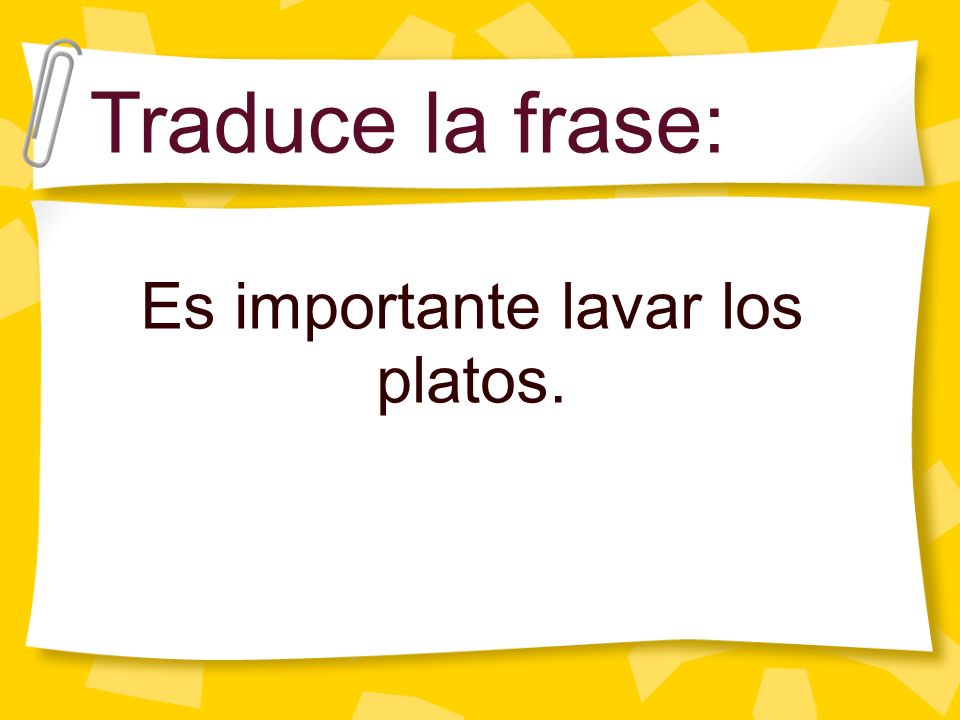 Traduce la frase:

Es importante lavar los platos.